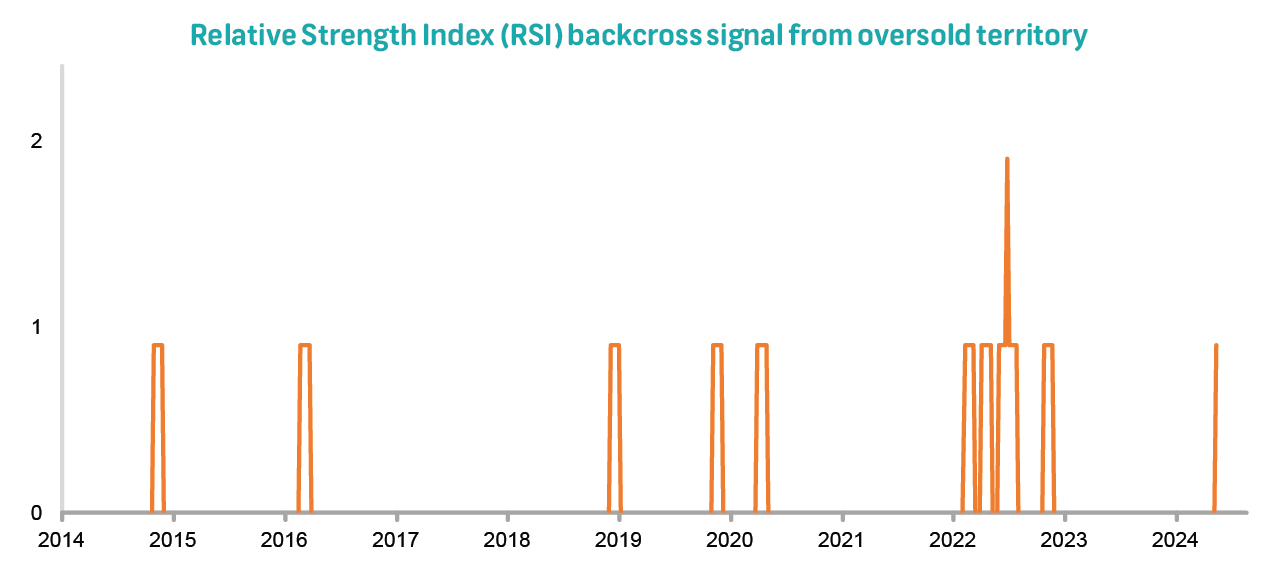 Relative Strength Index (RSI) backcross signal from oversold territory

2
1
0

2014 2015 2016 2017 2018 2019 2020 2021 2022 2023 2024